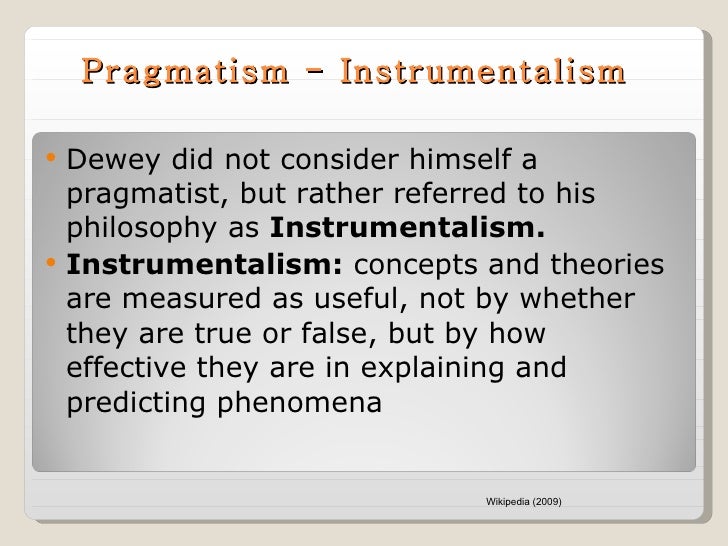 Pragmatism – Instrumentalism

• Dewey did not consider himself a pragmatist, but rather referred to his philosophy as Instrumentalism.
• Instrumentalism: concepts and theories are measured as useful, not by whether they are true or false, but by how effective they are in explaining and predicting phenomena

Wikipedia (2009)